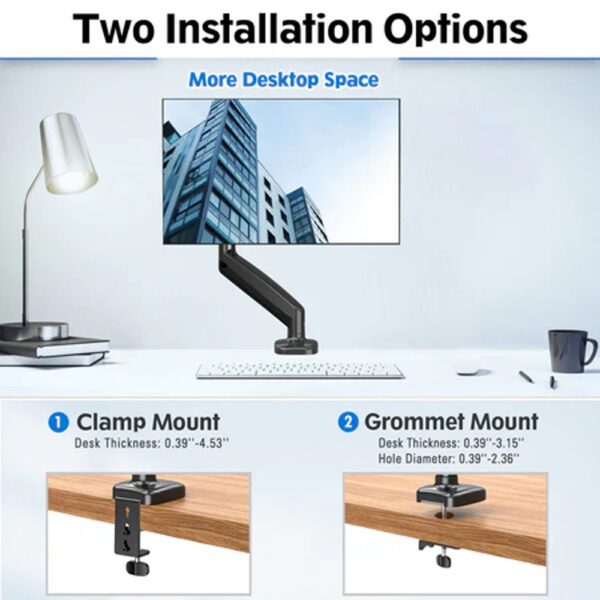 Two Installation Options

More Desktop Space

1 Clamp Mount
Desk Thickness: 0.39''-4.53''

2 Grommet Mount
Desk Thickness: 0.39''-3.15''
Hole Diameter: 0.39''-2.36''